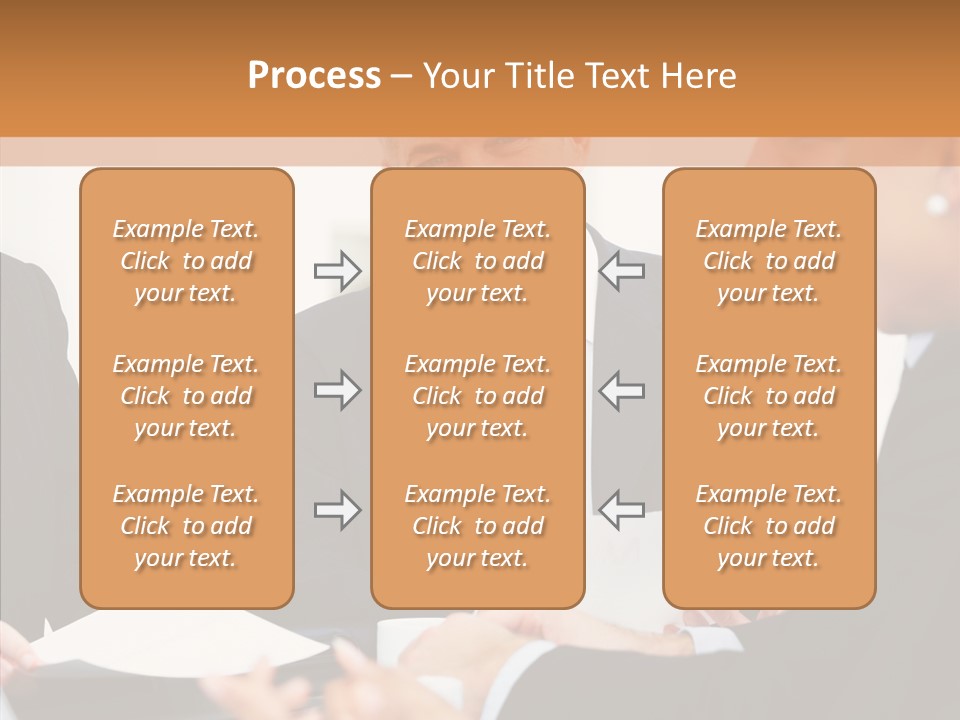 Process – Your Title Text Here

Example Text. Click to add your text.

Example Text. Click to add your text.

Example Text. Click to add your text.

Example Text. Click to add your text.

Example Text. Click to add your text.

Example Text. Click to add your text.

Example Text. Click to add your text.

Example Text. Click to add your text.

Example Text. Click to add your text.